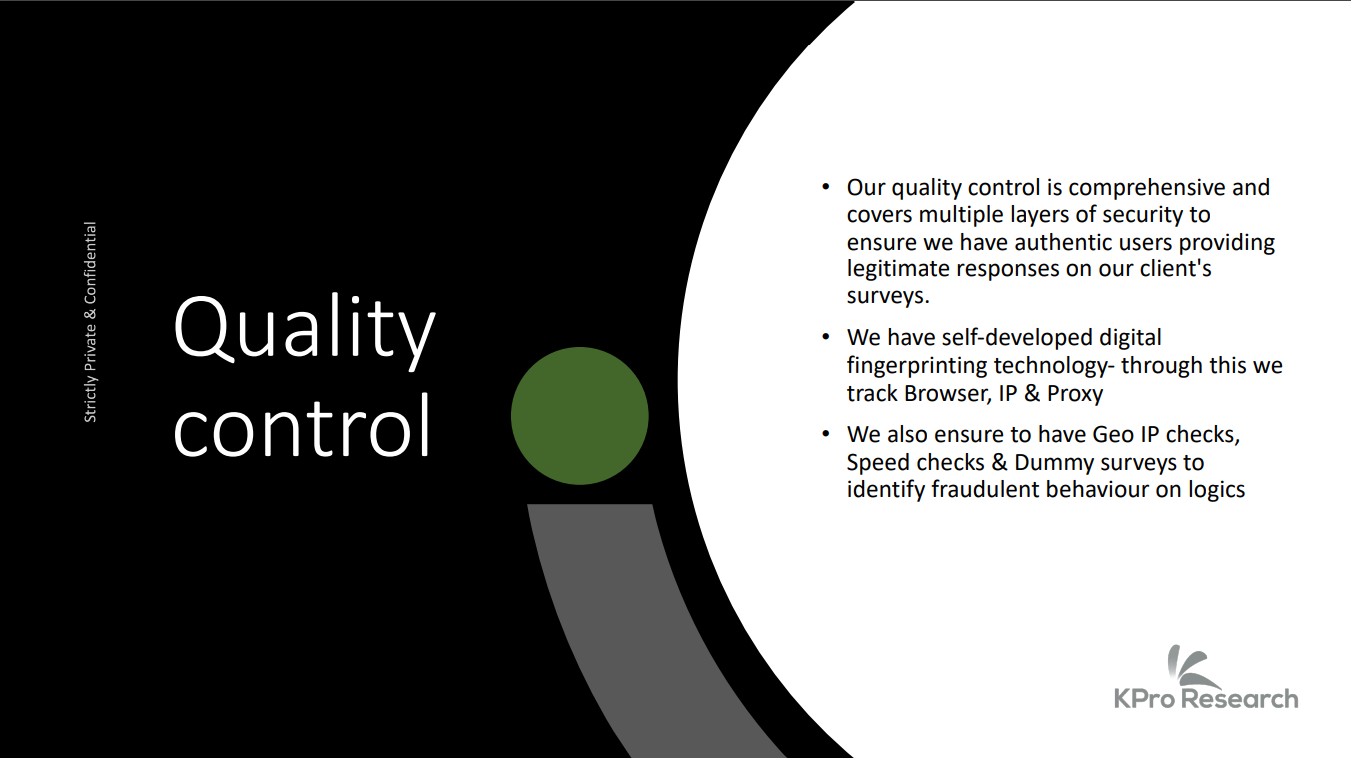 Strictly Private & Confidential

Quality control

• Our quality control is comprehensive and covers multiple layers of security to ensure we have authentic users providing legitimate responses on our client's surveys.

• We have self-developed digital fingerprinting technology- through this we track Browser, IP & Proxy

• We also ensure to have Geo IP checks, Speed checks & Dummy surveys to identify fraudulent behaviour on logics

KPro Research